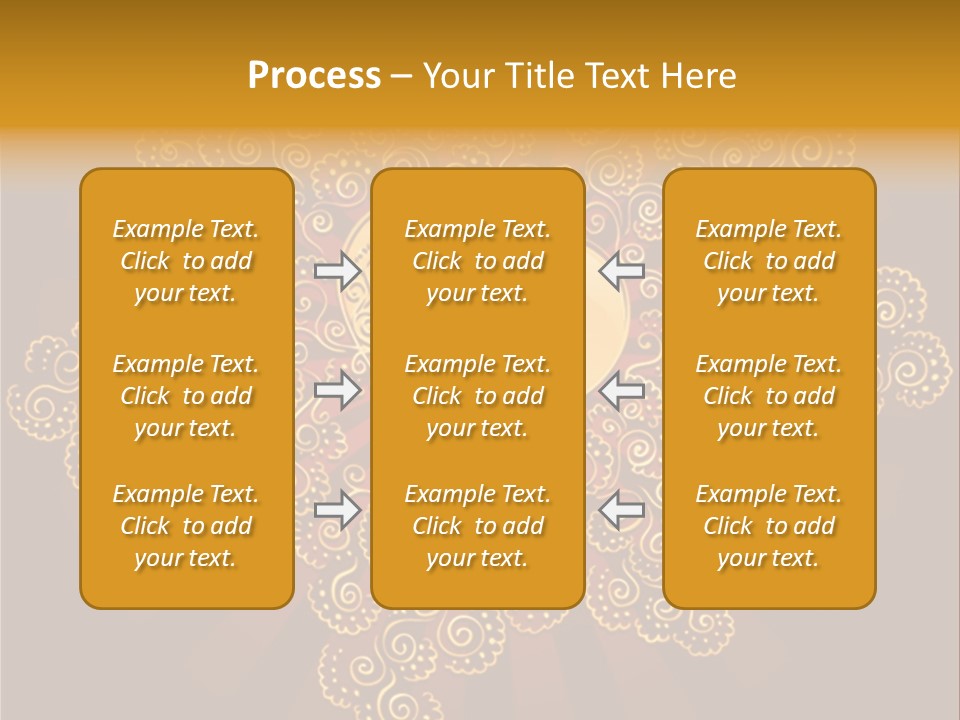 Process – Your Title Text Here

Example Text. Click to add your text.

Example Text. Click to add your text.

Example Text. Click to add your text.

Example Text. Click to add your text.

Example Text. Click to add your text.

Example Text. Click to add your text.

Example Text. Click to add your text.

Example Text. Click to add your text.

Example Text. Click to add your text.